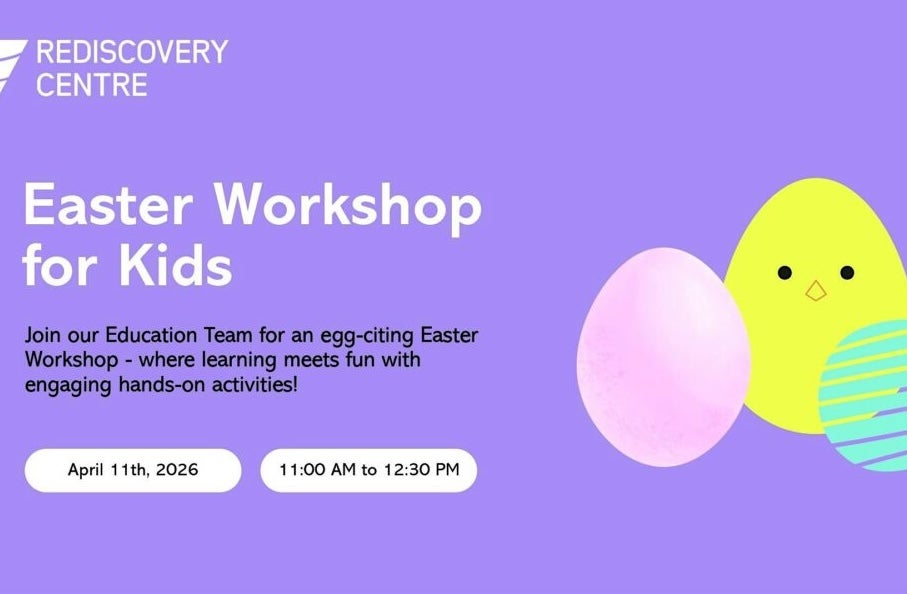 REDISCOVERY CENTRE

Easter Workshop for Kids

Join our Education Team for an egg-citing Easter Workshop - where learning meets fun with engaging hands-on activities!

April 11th, 2026

11:00 AM to 12:30 PM